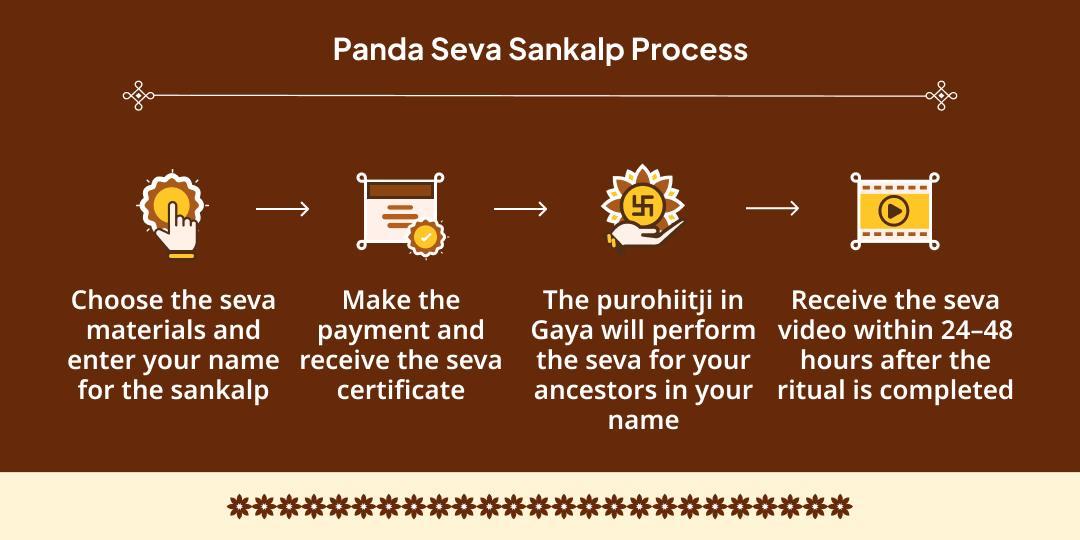 Panda Seva Sankalp Process

Choose the seva materials and enter your name for the sankalp

Make the payment and receive the seva certificate

The purohiitji in Gaya will perform the seva for your ancestors in your name

Receive the seva video within 24–48 hours after the ritual is completed